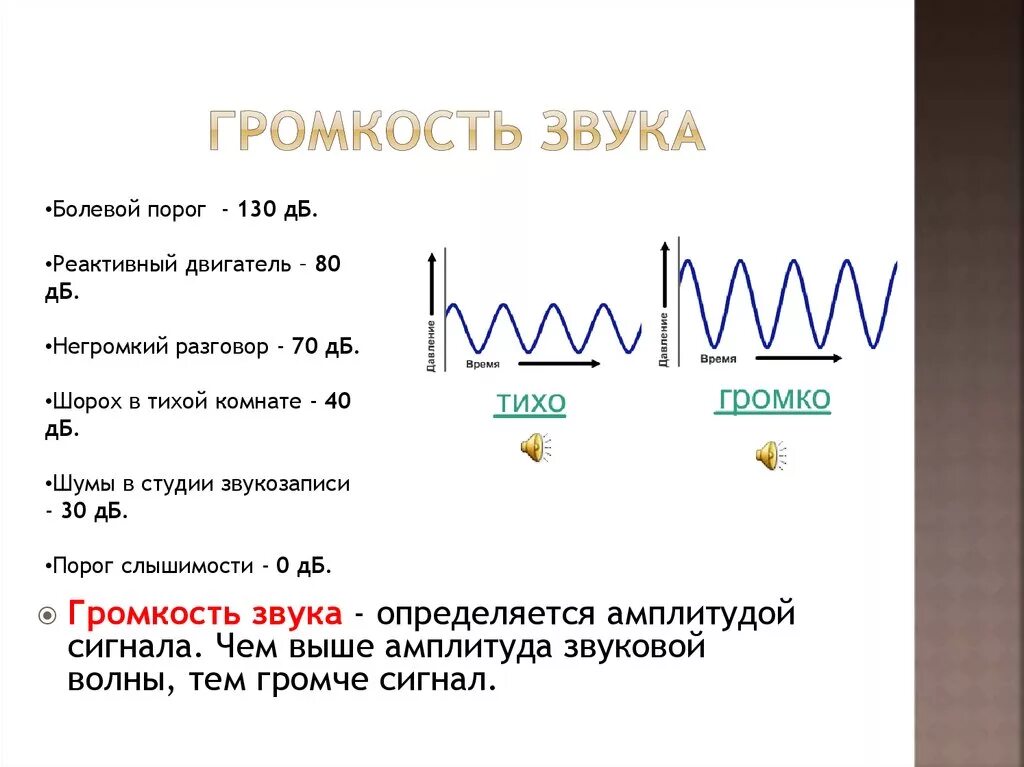 ГРОМКОСТЬ ЗВУКА

•Болевой порог - 130 дБ.

•Реактивный двигатель – 80 дБ.

•Негромкий разговор - 70 дБ.

•Шорох в тихой комнате - 40 дБ.

•Шумы в студии звукозаписи - 30 дБ.

•Порог слышимости - 0 дБ.

Давление
Время
тихо

Давление
Время
громко

Громкость звука - определяется амплитудой сигнала. Чем выше амплитуда звуковой волны, тем громче сигнал.